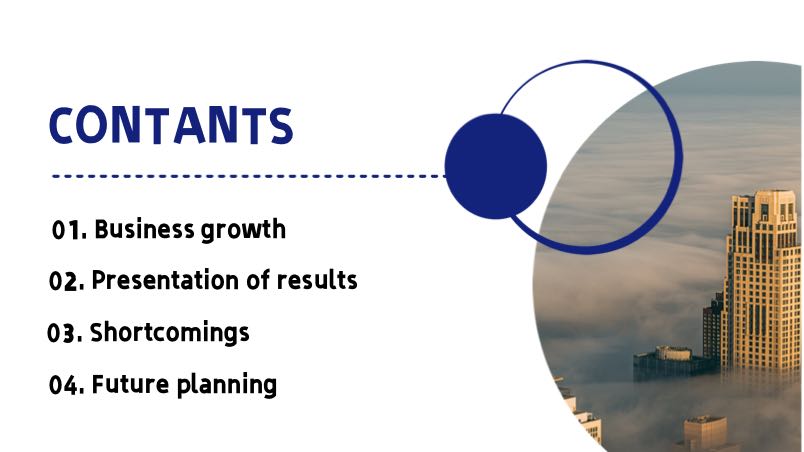 CONTANTS

01. Business growth

02. Presentation of results

03. Shortcomings

04. Future planning